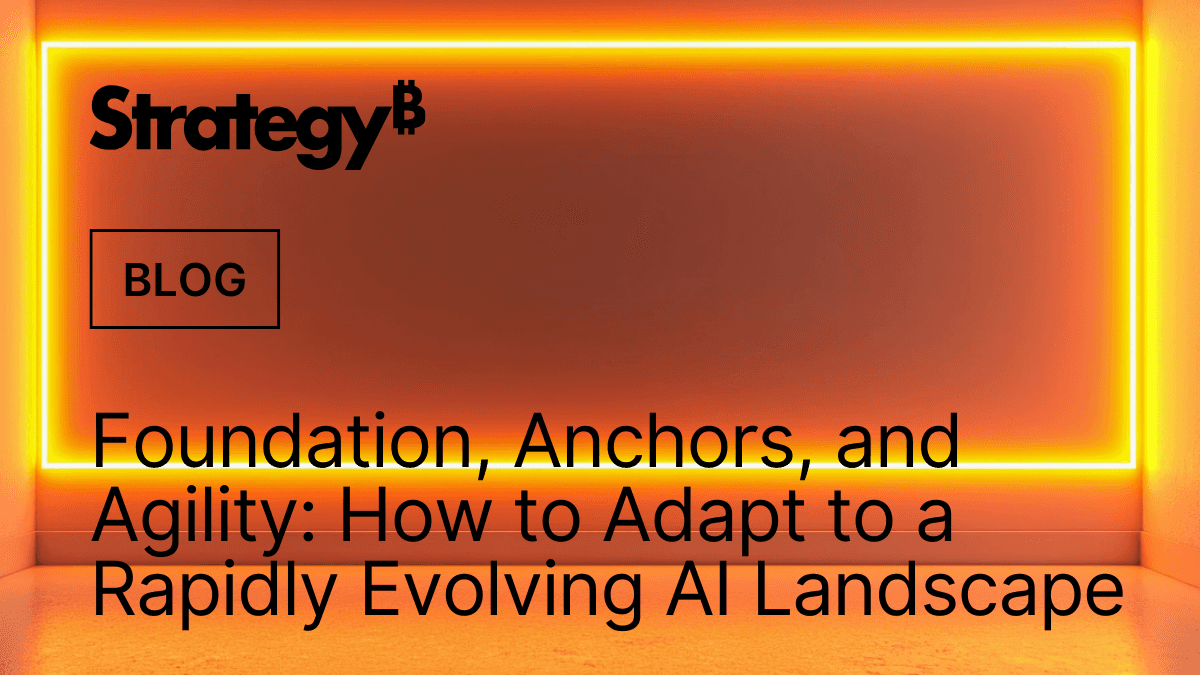 Strategy₿

BLOG

Foundation, Anchors, and Agility: How to Adapt to a Rapidly Evolving AI Landscape